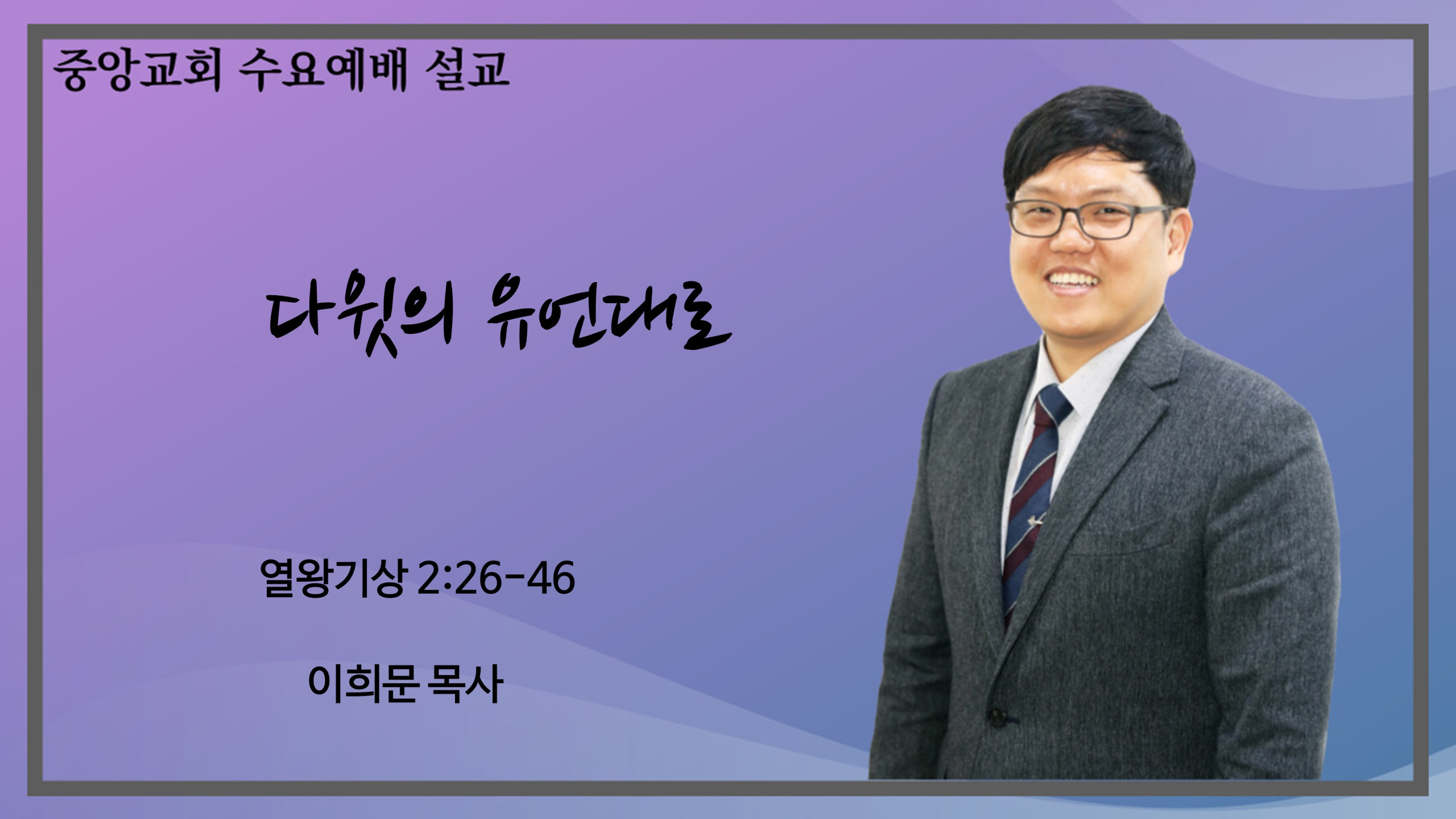 중앙교회 수요예배 설교

다윗의 유언대로

열왕기상 2:26-46

이희문 목사